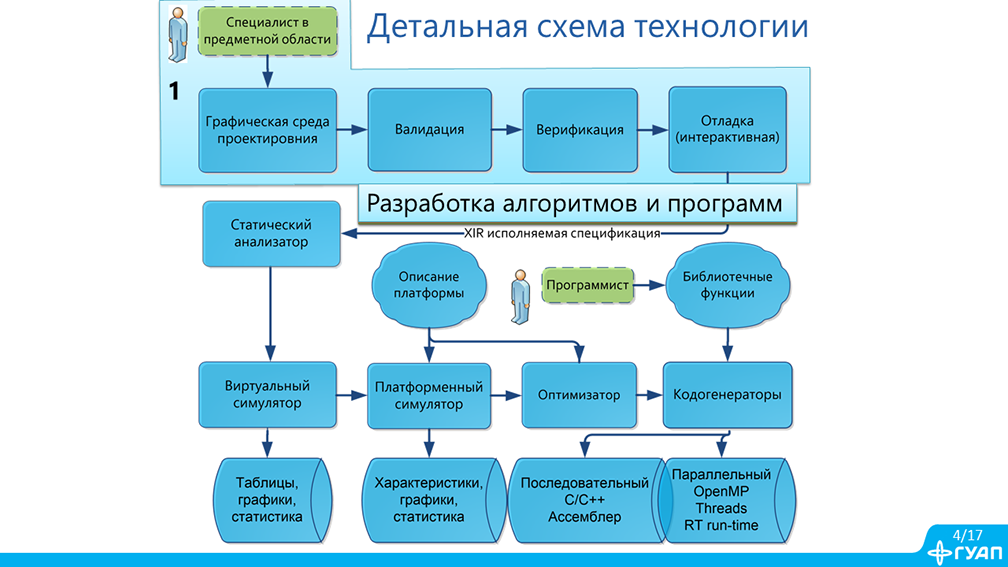 Специалист в предметной области

Детальная схема технологии

1

Графическая среда проектировния

Валидация

Верификация

Отладка (интерактивная)

Разработка алгоритмов и программ

XIR исполняемая спецификация

Статический анализатор

Описание платформы

Программист

Библиотечные функции

Виртуальный симулятор

Платформенный симулятор

Оптимизатор

Кодогенераторы

Таблицы, графики, статистика

Характеристики, графики, статистика

Последовательный C/C++ Ассемблер

Параллельный OpenMP Threads RT run-time

4/17

ГУАП